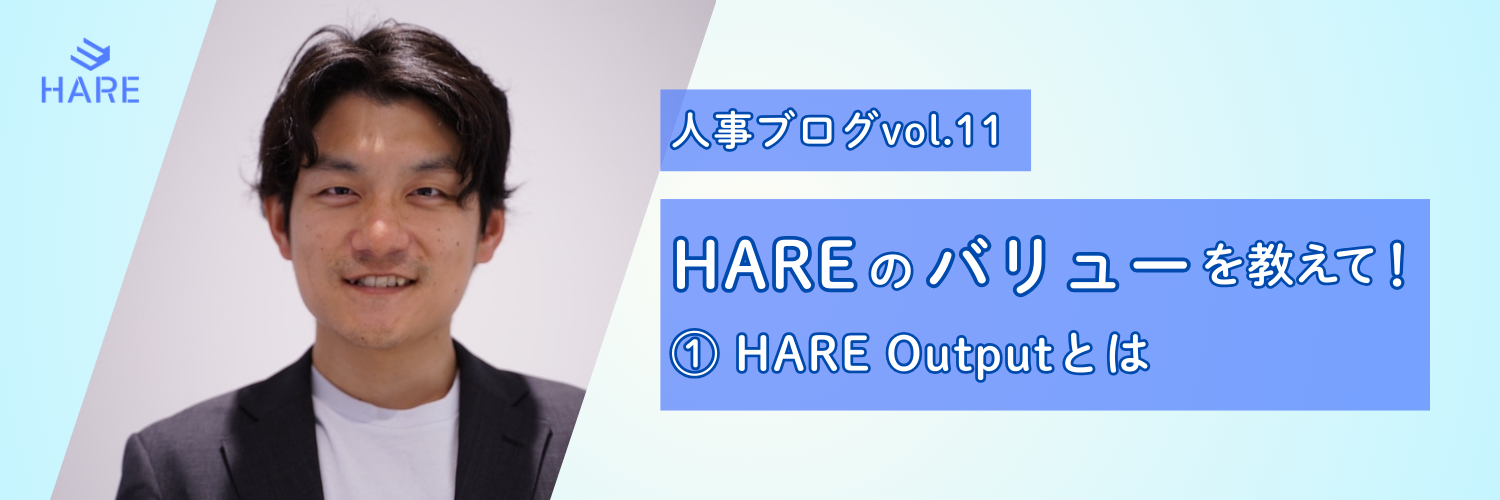 HARE

人事ブログvol.11

HAREのバリューを教えて！

① HARE Outputとは